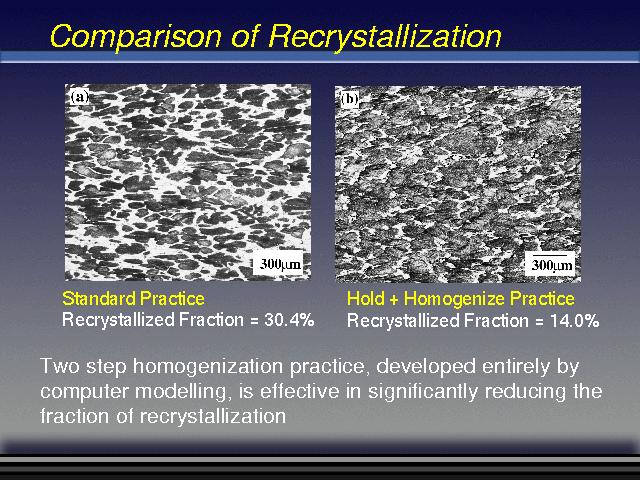 Comparison of Recrystallization

(a)

300μm

Standard Practice
Recrystallized Fraction = 30.4%

(b)

300μm

Hold + Homogenize Practice
Recrystallized Fraction = 14.0%

Two step homogenization practice, developed entirely by computer modelling, is effective in significantly reducing the fraction of recrystallization